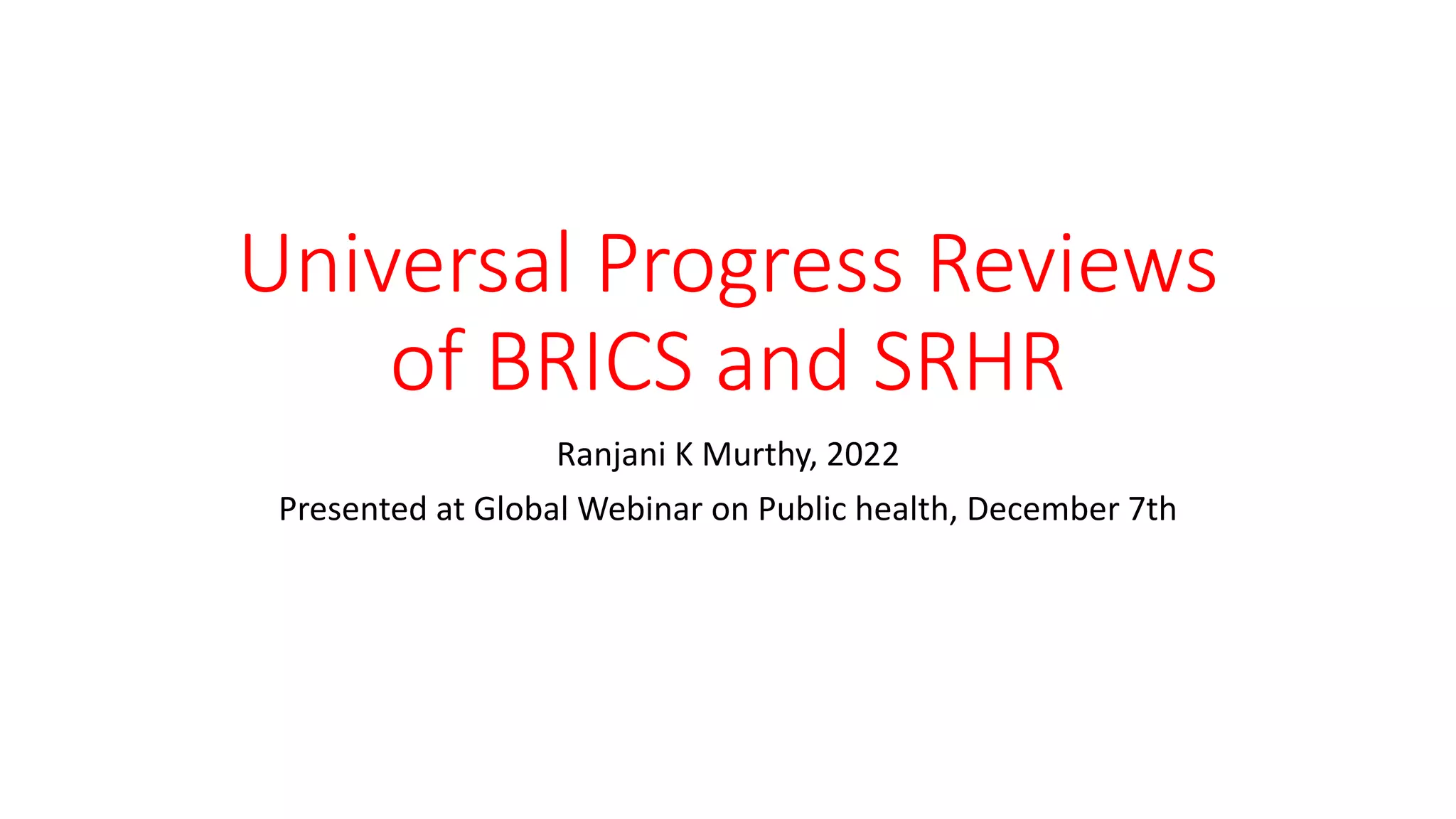 Universal Progress Reviews of BRICS and SRHR

Ranjani K Murthy, 2022

Presented at Global Webinar on Public health, December 7th